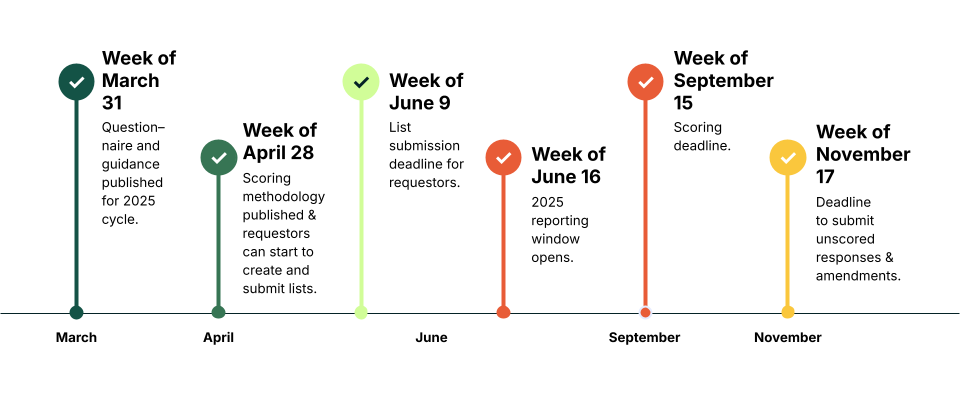 Week of March 31

Questionnaire and guidance published for 2025 cycle.

Week of April 28

Scoring methodology published & requestors can start to create and submit lists.

Week of June 9

List submission deadline for requestors.

Week of June 16

2025 reporting window opens.

Week of September 15

Scoring deadline.

Week of November 17

Deadline to submit unscored responses & amendments.

March

April

June

September

November